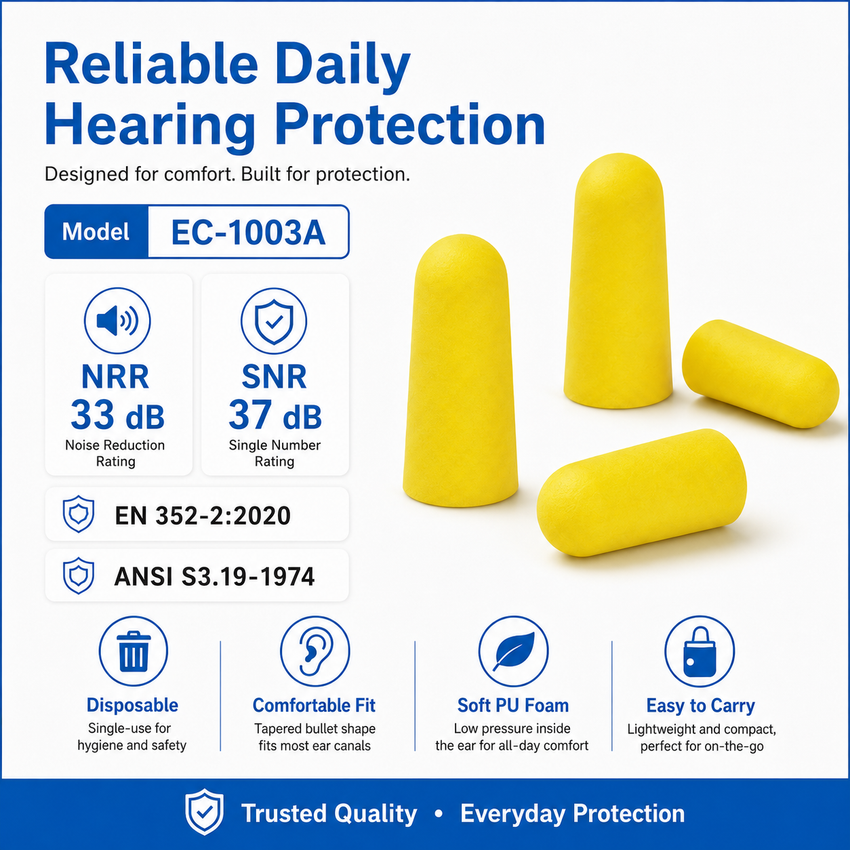 Reliable Daily Hearing Protection

Designed for comfort. Built for protection.

Model EC-1003A

NRR
33 dB
Noise Reduction Rating

SNR
37 dB
Single Number Rating

EN 352-2:2020

ANSI S3.19-1974

Disposable
Single-use for hygiene and safety

Comfortable Fit
Tapered bullet shape fits most ear canals

Soft PU Foam
Low pressure inside the ear for all-day comfort

Easy to Carry
Lightweight and compact, perfect for on-the-go

Trusted Quality • Everyday Protection